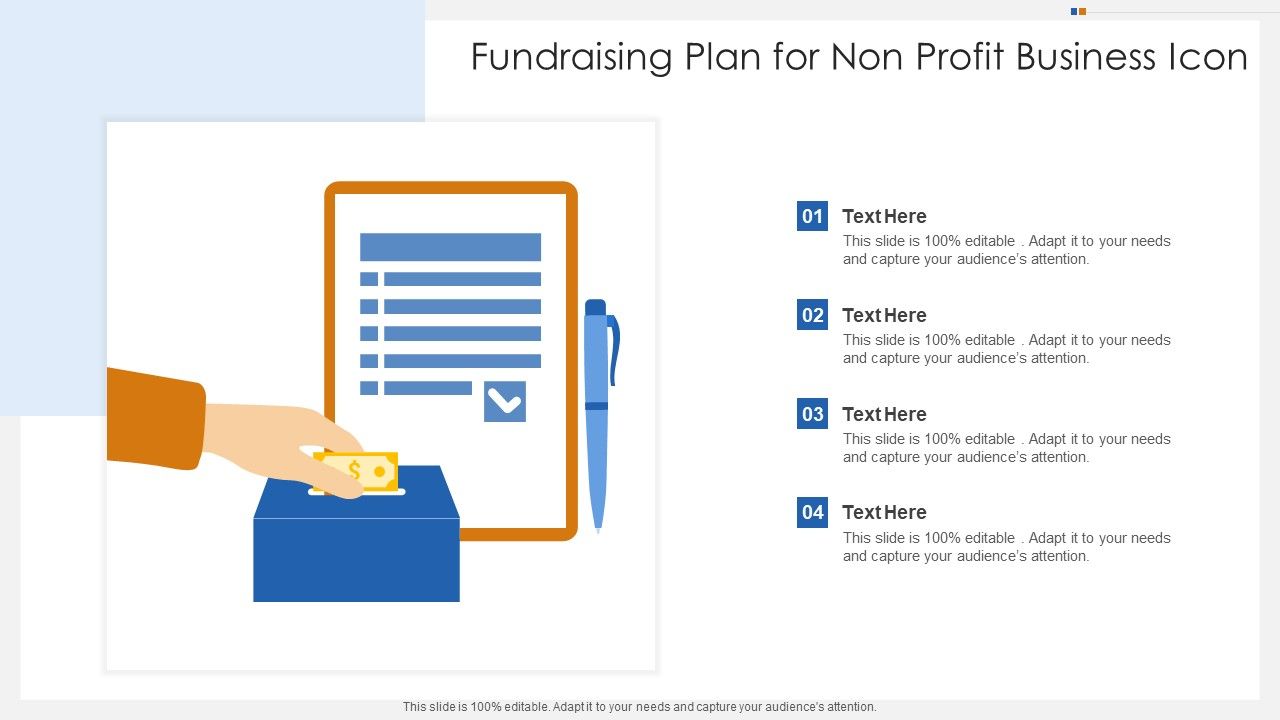 Fundraising Plan for Non Profit Business Icon

$

01 Text Here
This slide is 100% editable . Adapt it to your needs and capture your audience's attention.

02 Text Here
This slide is 100% editable . Adapt it to your needs and capture your audience's attention.

03 Text Here
This slide is 100% editable . Adapt it to your needs and capture your audience's attention.

04 Text Here
This slide is 100% editable . Adapt it to your needs and capture your audience's attention.

This slide is 100% editable. Adapt it to your needs and capture your audience's attention.